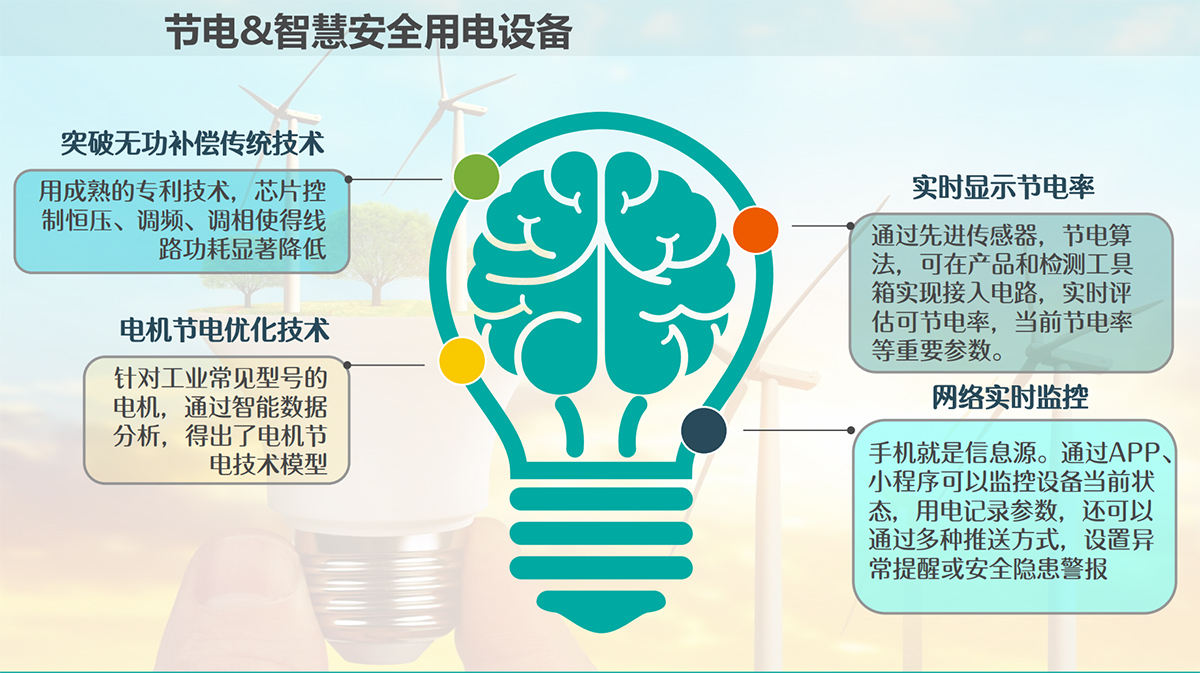 节电&智慧安全用电设备

突破无功补偿传统技术

用成熟的专利技术，芯片控制恒压、调频、调相使得线路功耗显著降低

电机节电优化技术

针对工业常见型号的电机，通过智能数据分析，得出了电机节电技术模型

实时显示节电率

通过先进传感器，节电算法，可在产品和检测工具箱实现接入电路，实时评估可节电率，当前节电率等重要参数。

网络实时监控

手机就是信息源。通过APP、小程序可以监控设备当前状态，用电记录参数，还可以通过多种推送方式，设置异常提醒或安全隐患警报